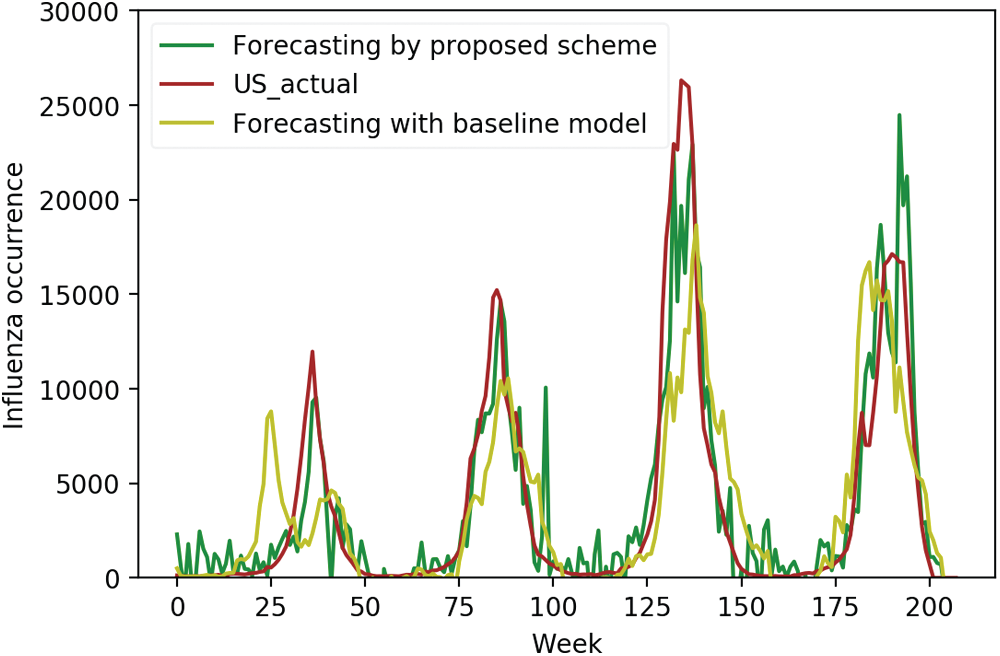 Forecasting by proposed scheme
US_actual
Forecasting with baseline model

Influenza occurrence
30000
25000
20000
15000
10000
5000
0

0
25
50
75
100
125
150
175
200
Week